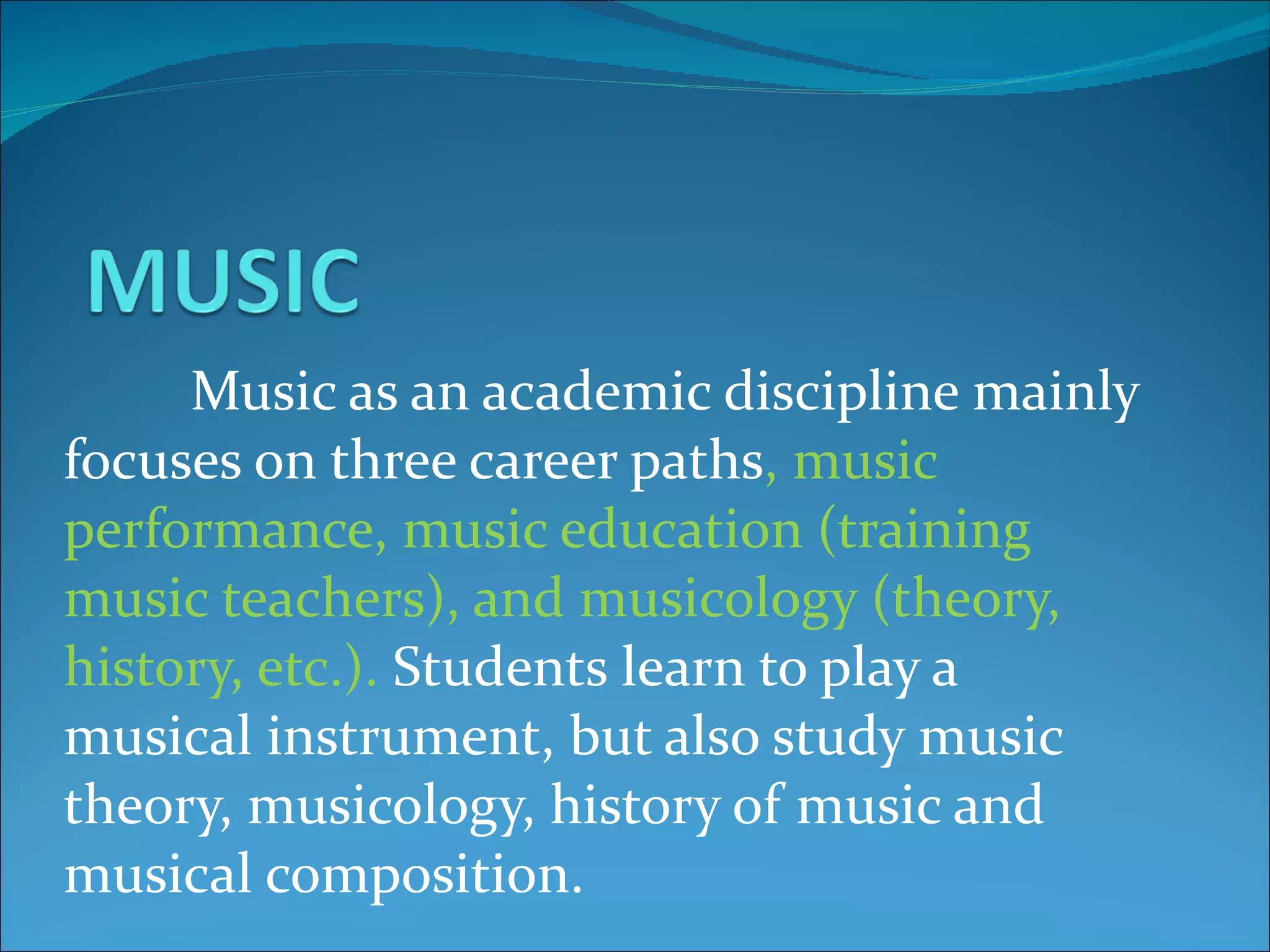 MUSIC

Music as an academic discipline mainly focuses on three career paths, music performance, music education (training music teachers), and musicology (theory, history, etc.). Students learn to play a musical instrument, but also study music theory, musicology, history of music and musical composition.